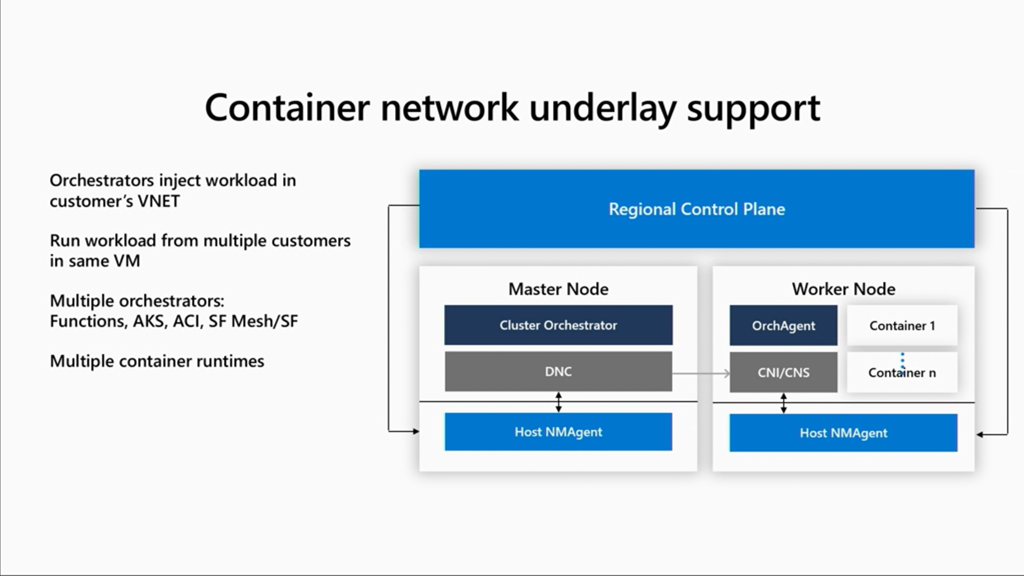 Container network underlay support

Orchestrators inject workload in customer's VNET

Run workload from multiple customers in same VM

Multiple orchestrators: Functions, AKS, ACI, SF Mesh/SF

Multiple container runtimes

Regional Control Plane

Master Node

Cluster Orchestrator

DNC

Host NMAgent

Worker Node

OrchAgent

Container 1

CNI/CNS

Container n

Host NMAgent